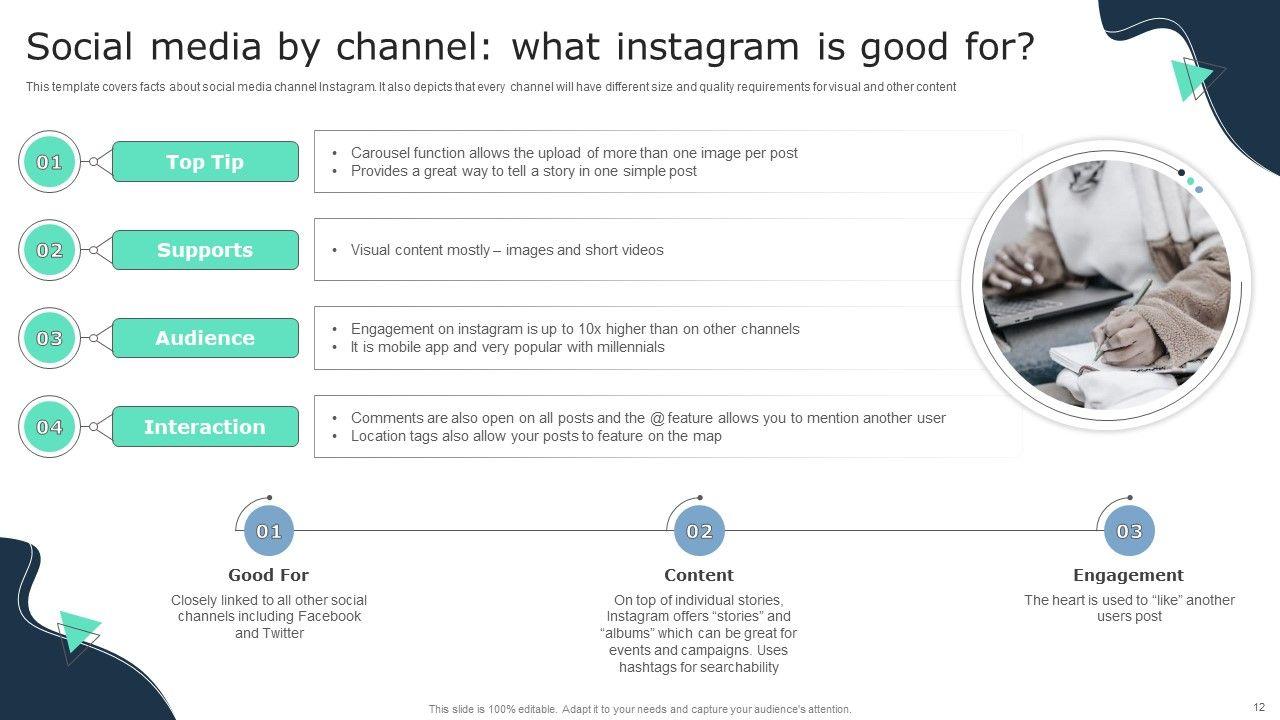 Social media by channel: what instagram is good for?

This template covers facts about social media channel Instagram. It also depicts that every channel will have different size and quality requirements for visual and other content

01

Top Tip

• Carousel function allows the upload of more than one image per post
• Provides a great way to tell a story in one simple post

02

Supports

• Visual content mostly – images and short videos

03

Audience

• Engagement on instagram is up to 10x higher than on other channels
• It is mobile app and very popular with millennials

04

Interaction

• Comments are also open on all posts and the @ feature allows you to mention another user
• Location tags also allow your posts to feature on the map

01

Good For

Closely linked to all other social channels including Facebook and Twitter

02

Content

On top of individual stories, Instagram offers “stories” and “albums” which can be great for events and campaigns. Uses hashtags for searchability

03

Engagement

The heart is used to “like” another users post

This slide is 100% editable. Adapt it to your needs and capture your audience's attention.

12